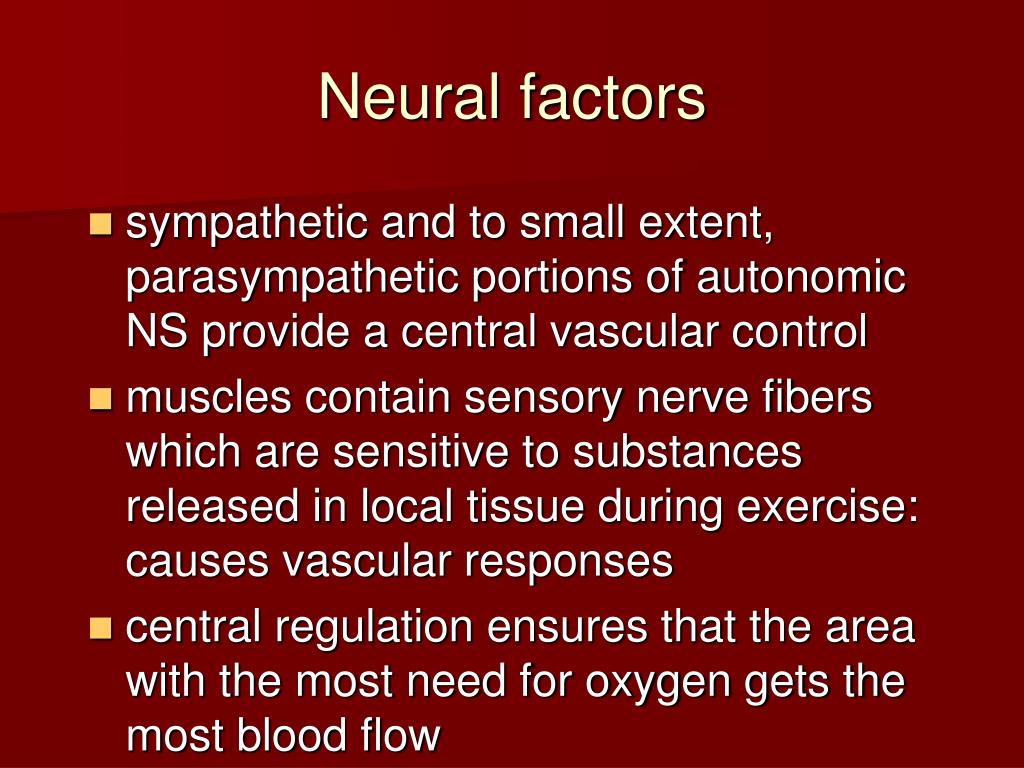 Neural factors

sympathetic and to small extent, parasympathetic portions of autonomic NS provide a central vascular control

muscles contain sensory nerve fibers which are sensitive to substances released in local tissue during exercise: causes vascular responses

central regulation ensures that the area with the most need for oxygen gets the most blood flow